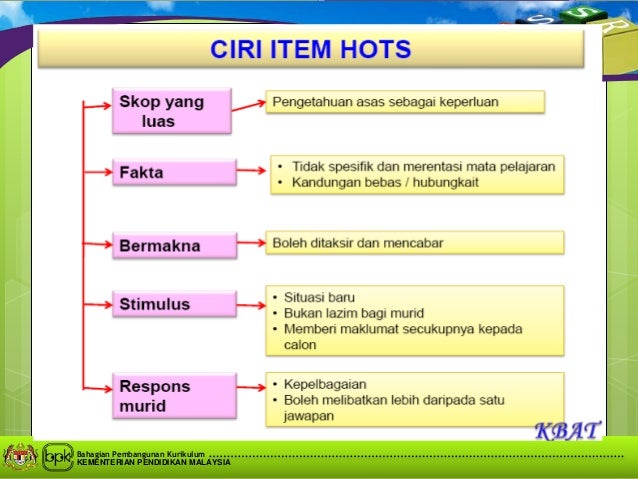 CIRI ITEM HOTS

Skop yang luas

Pengetahuan asas sebagai keperluan

Fakta

• Tidak spesifik dan merentasi mata pelajaran
• Kandungan bebas / hubungkait

Bermakna

Boleh ditaksir dan mencabar

Stimulus

• Situasi baru
• Bukan lazim bagi murid
• Memberi maklumat secukupnya kepada calon

Respons murid

• Kepelbagaian
• Boleh melibatkan lebih daripada satu jawapan

KBAT

bpk

Bahagian Pembangunan Kurikulum
KEMENTERIAN PENDIDIKAN MALAYSIA